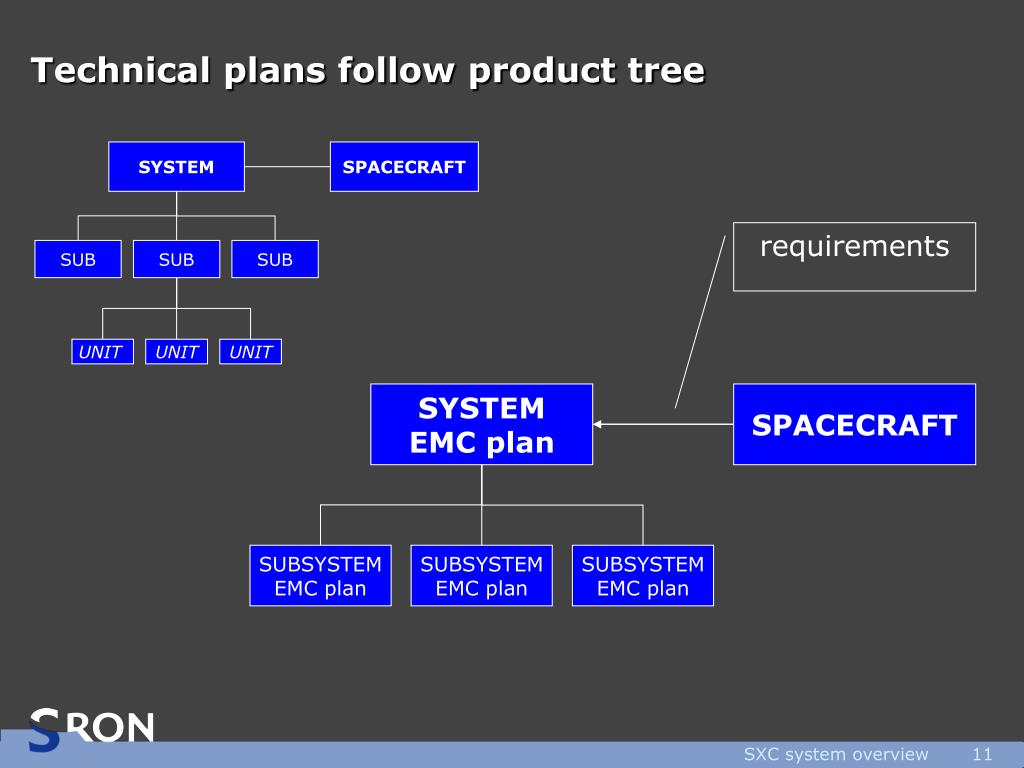 Technical plans follow product tree

SYSTEM

SPACECRAFT

SUB

SUB

SUB

UNIT

UNIT

UNIT

requirements

SYSTEM EMC plan

SPACECRAFT

SUBSYSTEM EMC plan

SUBSYSTEM EMC plan

SUBSYSTEM EMC plan

SRON

SXC system overview 11